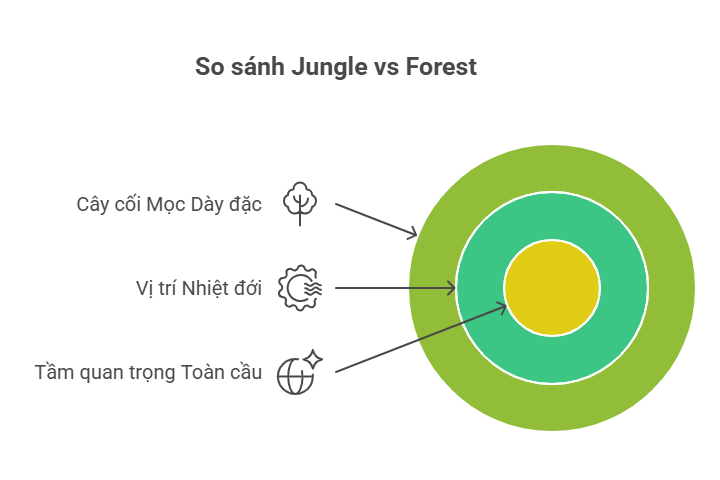 So sánh Jungle vs Forest

Cây cối Mọc Dày đặc

Vị trí Nhiệt đới

Tầm quan trọng Toàn cầu